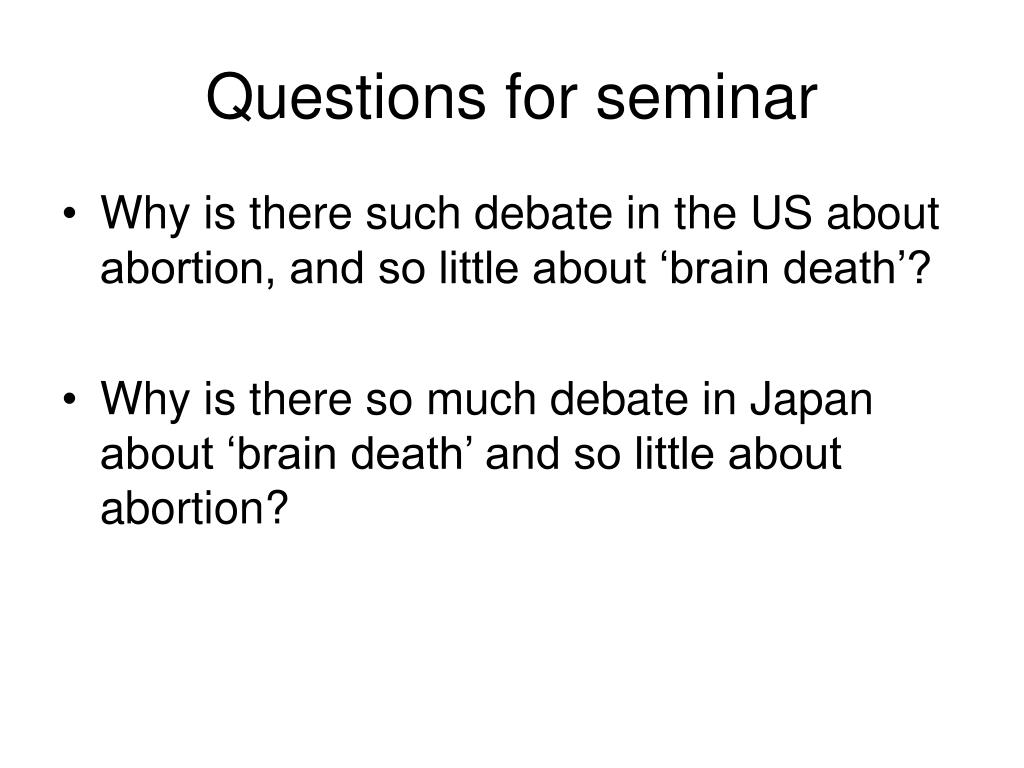 Questions for seminar

• Why is there such debate in the US about abortion, and so little about ‘brain death’?

• Why is there so much debate in Japan about ‘brain death’ and so little about abortion?